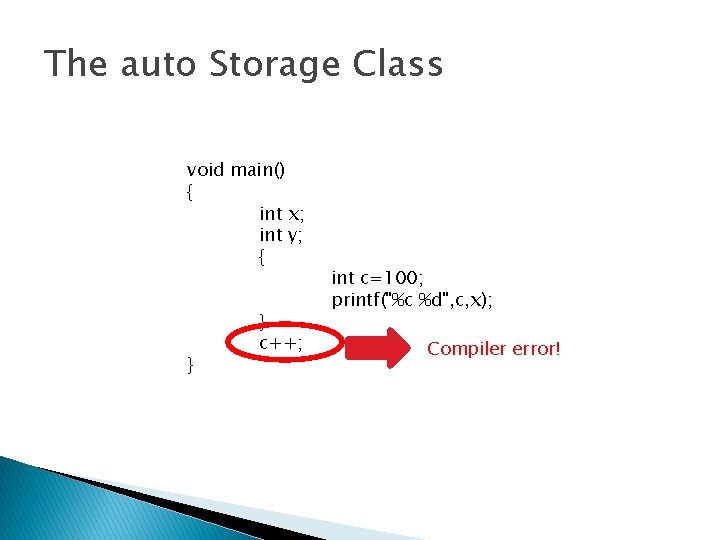 The auto Storage Class

void main()
{
int x;
int y;
{
int c=100;
printf("%c %d",c,x);
}
c++;
}

Compiler error!